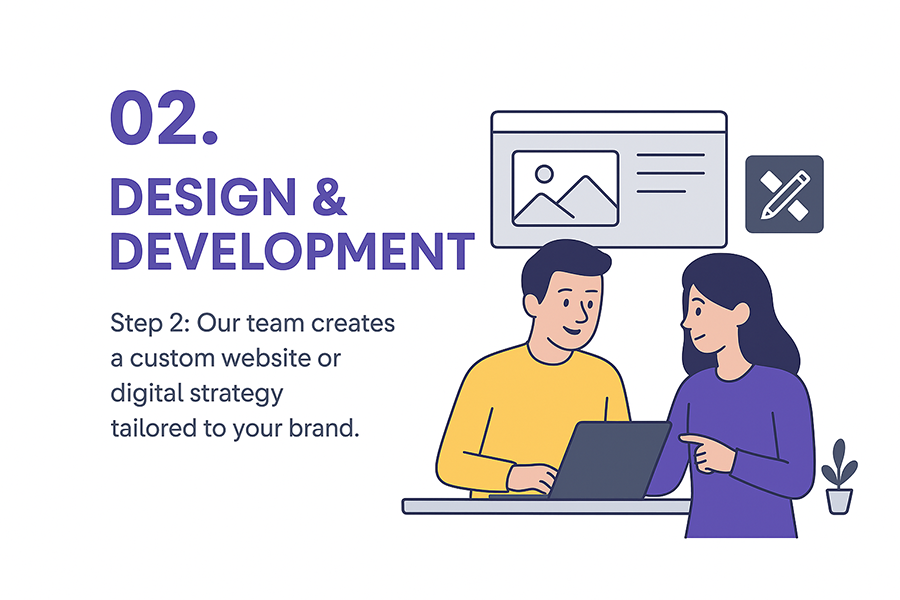 02.

DESIGN & DEVELOPMENT

Step 2: Our team creates a custom website or digital strategy tailored to your brand.